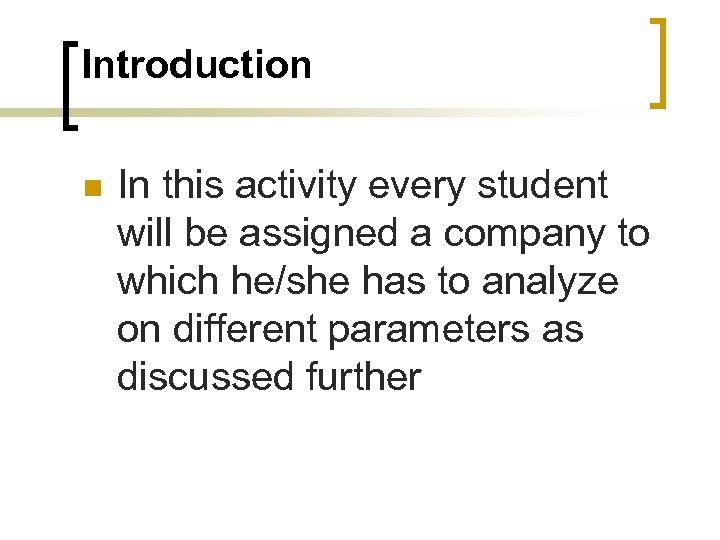 Introduction

In this activity every student will be assigned a company to which he/she has to analyze on different parameters as discussed further